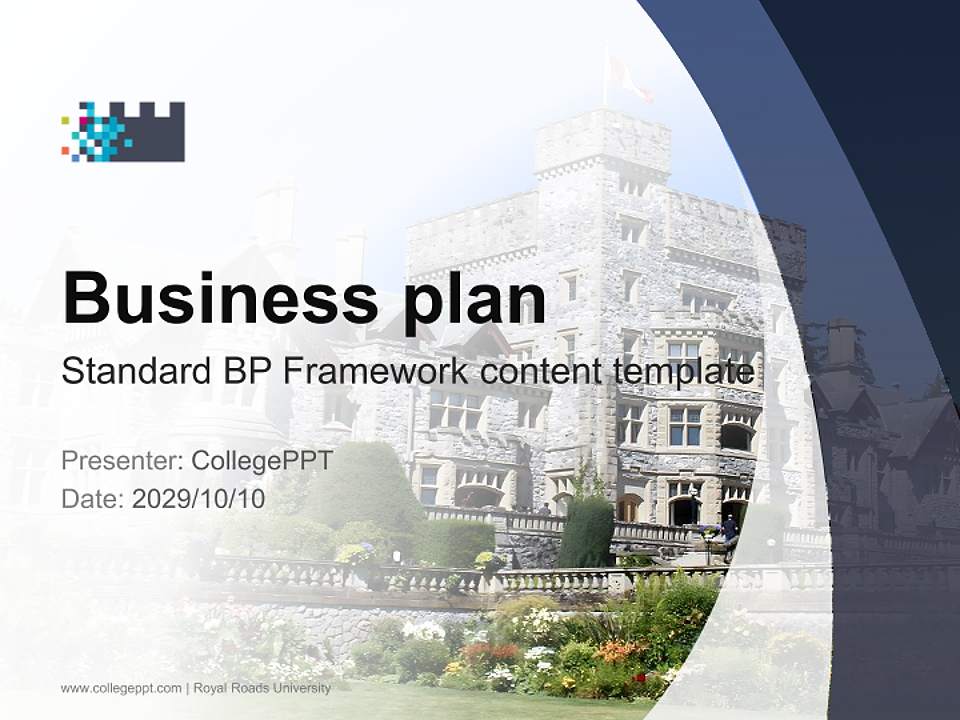 Business plan

Standard BP Framework content template

Presenter: CollegePPT

Date: 2029/10/10

www.collegeppt.com | Royal Roads University